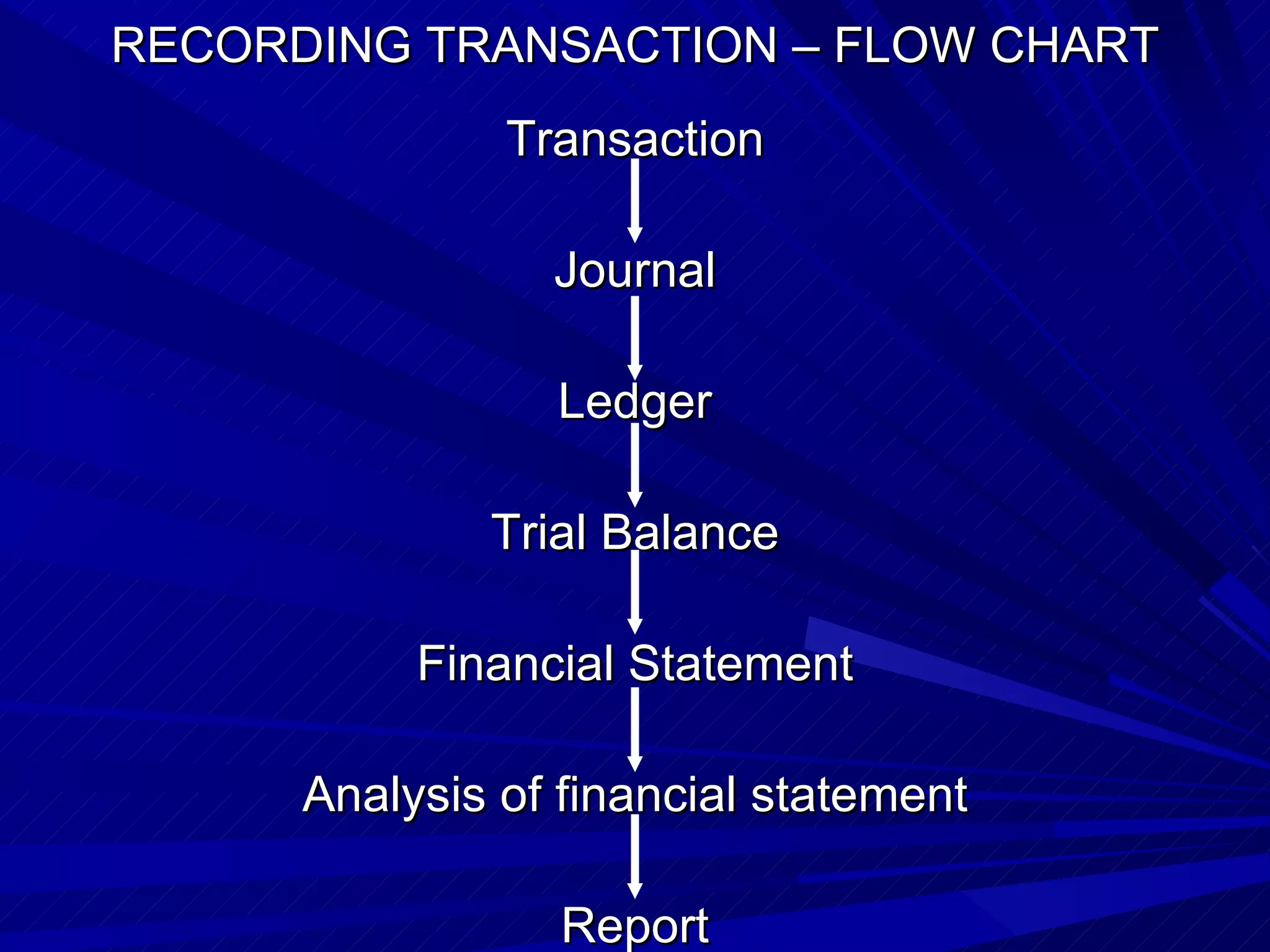 RECORDING TRANSACTION – FLOW CHART

Transaction

Journal

Ledger

Trial Balance

Financial Statement

Analysis of financial statement

Report